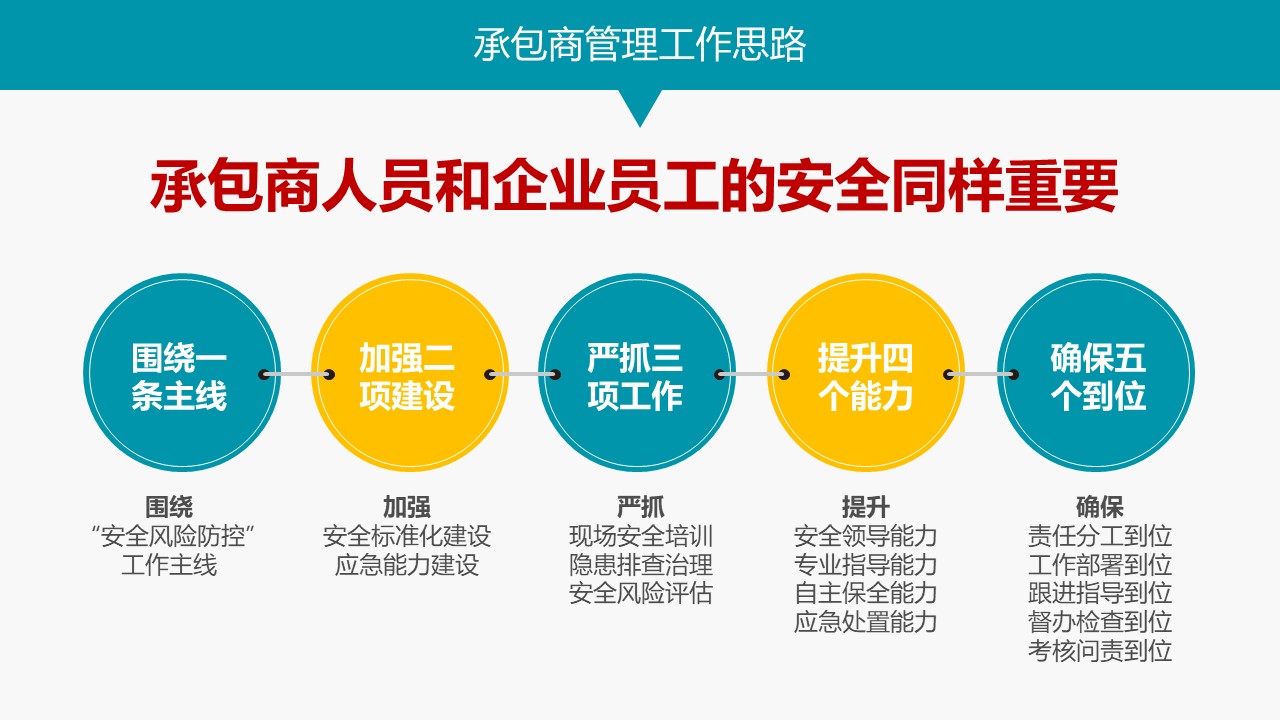 承包商管理工作思路

承包商人员和企业员工的安全同样重要

围绕一条主线

加强二项建设

严抓三项工作

提升四个能力

确保五个到位

围绕
“安全风险防控”
工作主线

加强
安全标准化建设
应急能力建设

严抓
现场安全培训
隐患排查治理
安全风险评估

提升
安全领导能力
专业指导能力
自主保全能力
应急处置能力

确保
责任分工到位
工作部署到位
跟进指导到位
督办检查到位
考核问责到位